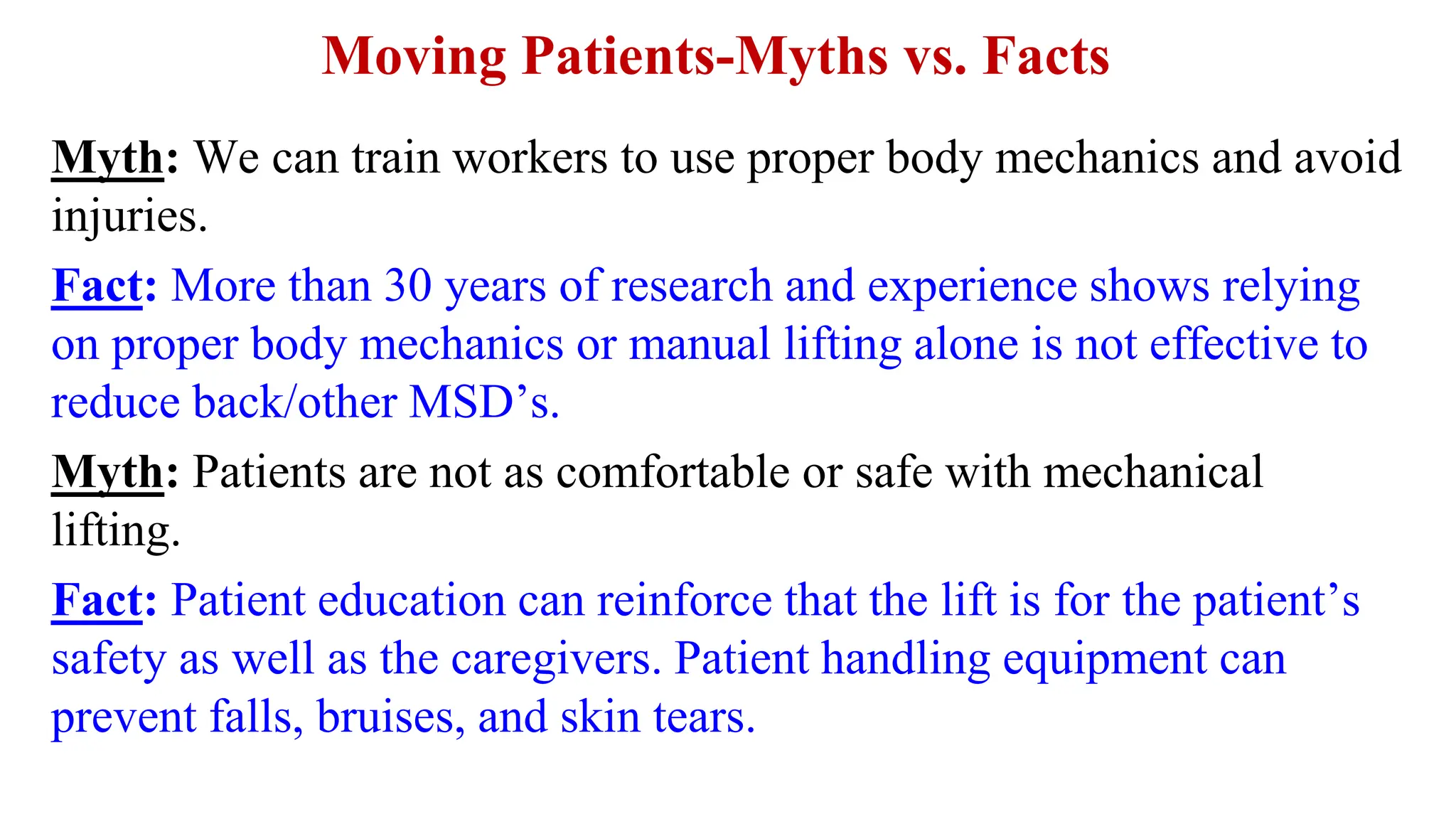 Moving Patients-Myths vs. Facts

Myth: We can train workers to use proper body mechanics and avoid injuries.

Fact: More than 30 years of research and experience shows relying on proper body mechanics or manual lifting alone is not effective to reduce back/other MSD’s.

Myth: Patients are not as comfortable or safe with mechanical lifting.

Fact: Patient education can reinforce that the lift is for the patient’s safety as well as the caregivers. Patient handling equipment can prevent falls, bruises, and skin tears.